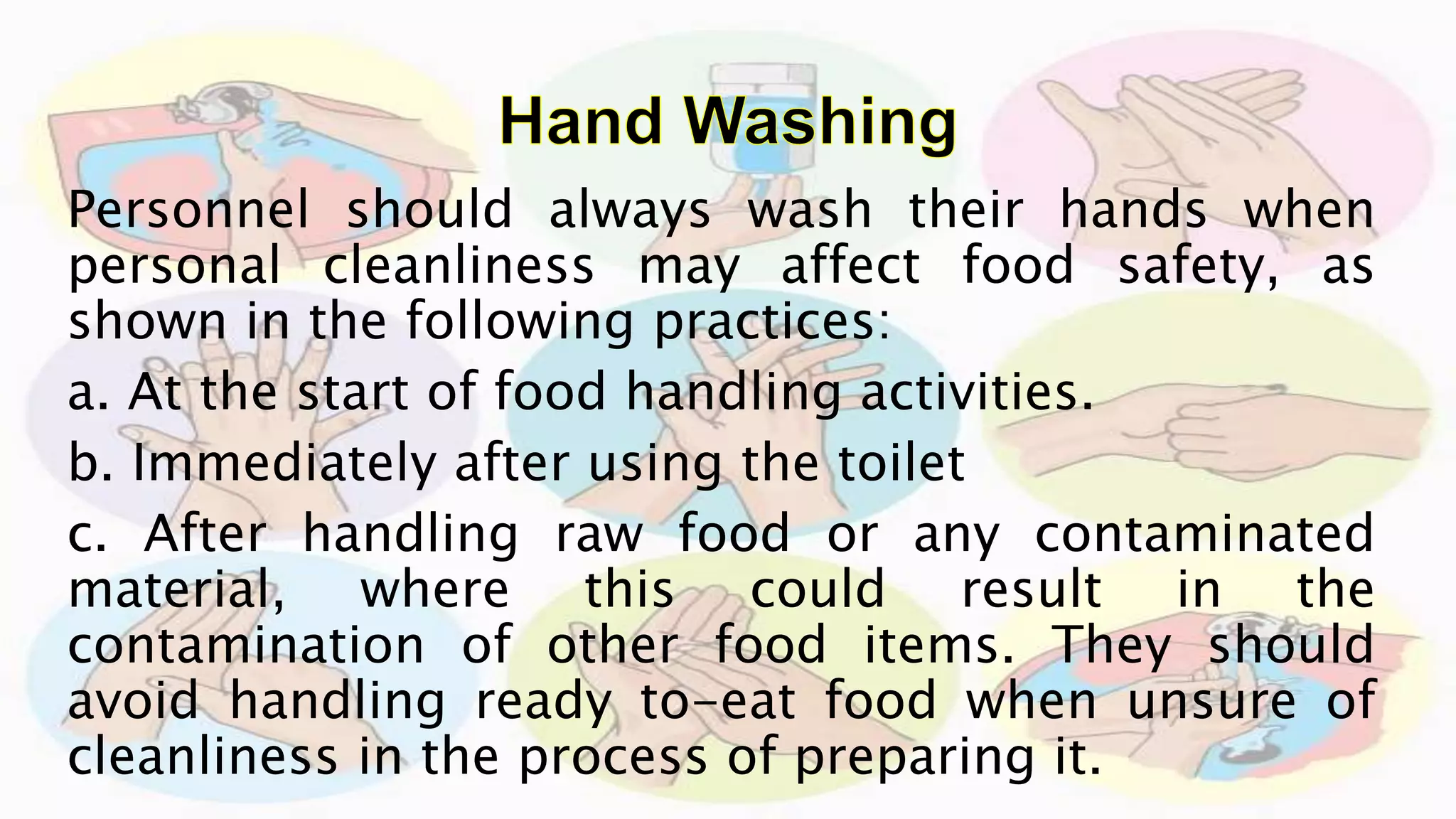 Hand Washing

Personnel should always wash their hands when personal cleanliness may affect food safety, as shown in the following practices:

a. At the start of food handling activities.

b. Immediately after using the toilet

c. After handling raw food or any contaminated material, where this could result in the contamination of other food items. They should avoid handling ready to-eat food when unsure of cleanliness in the process of preparing it.